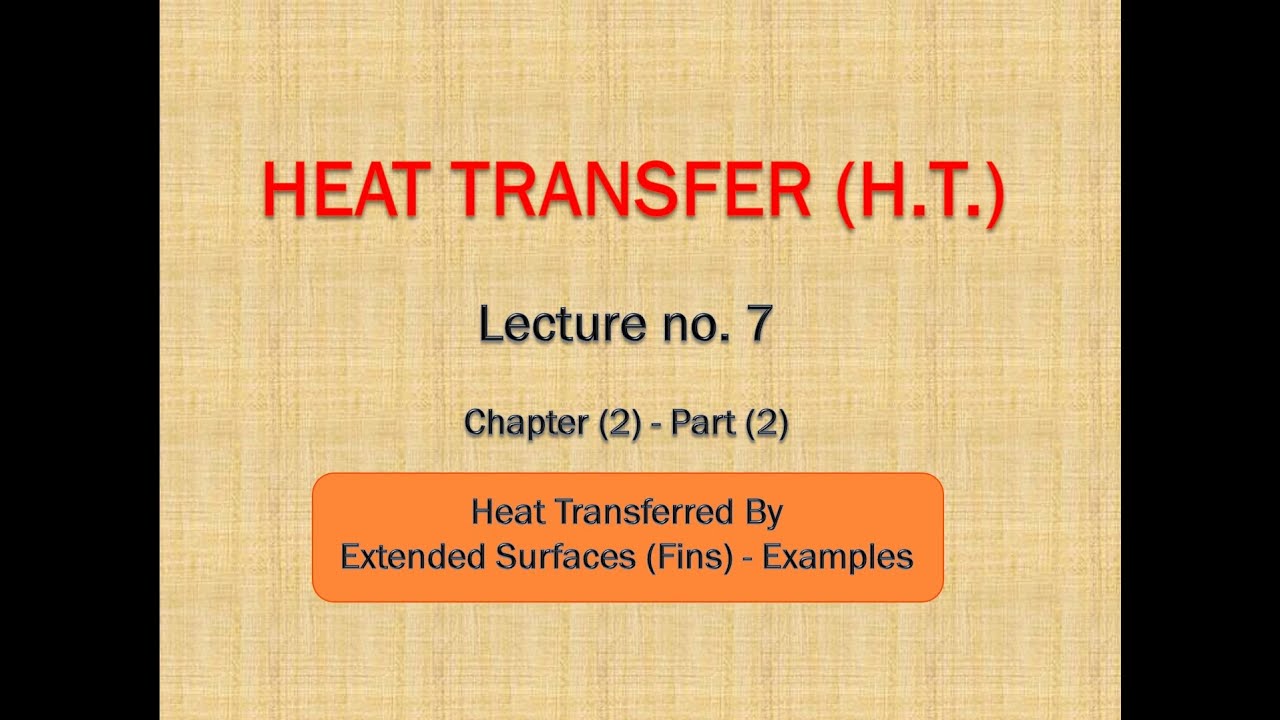 HEAT TRANSFER (H.T.)

Lecture no. 7

Chapter (2) - Part (2)

Heat Transferred By
Extended Surfaces (Fins) - Examples